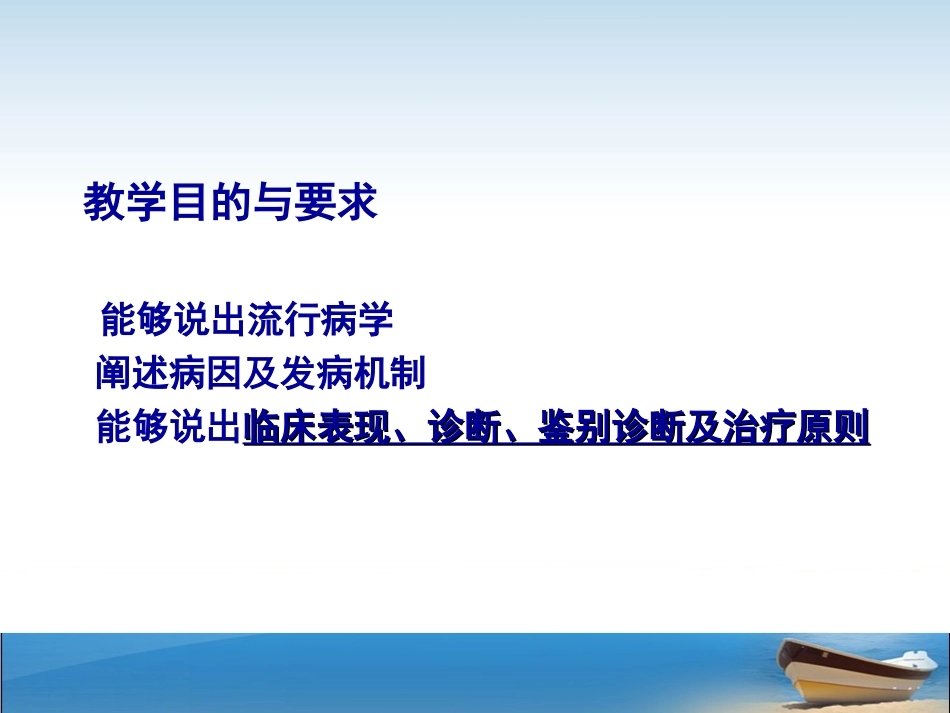 教学目的与要求

能够说出流行病学
阐述病因及发病机制
能够说出临床表现、诊断、鉴别诊断及治疗原则